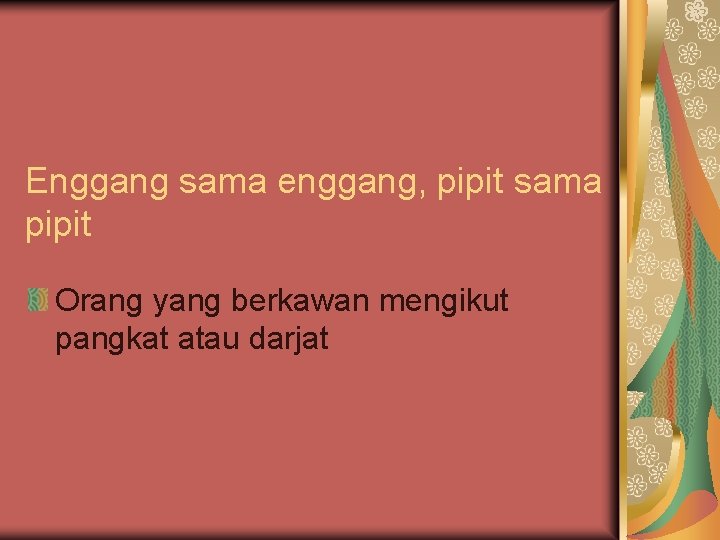 Enggang sama enggang, pipit sama pipit

Orang yang berkawan mengikut pangkat atau darjat